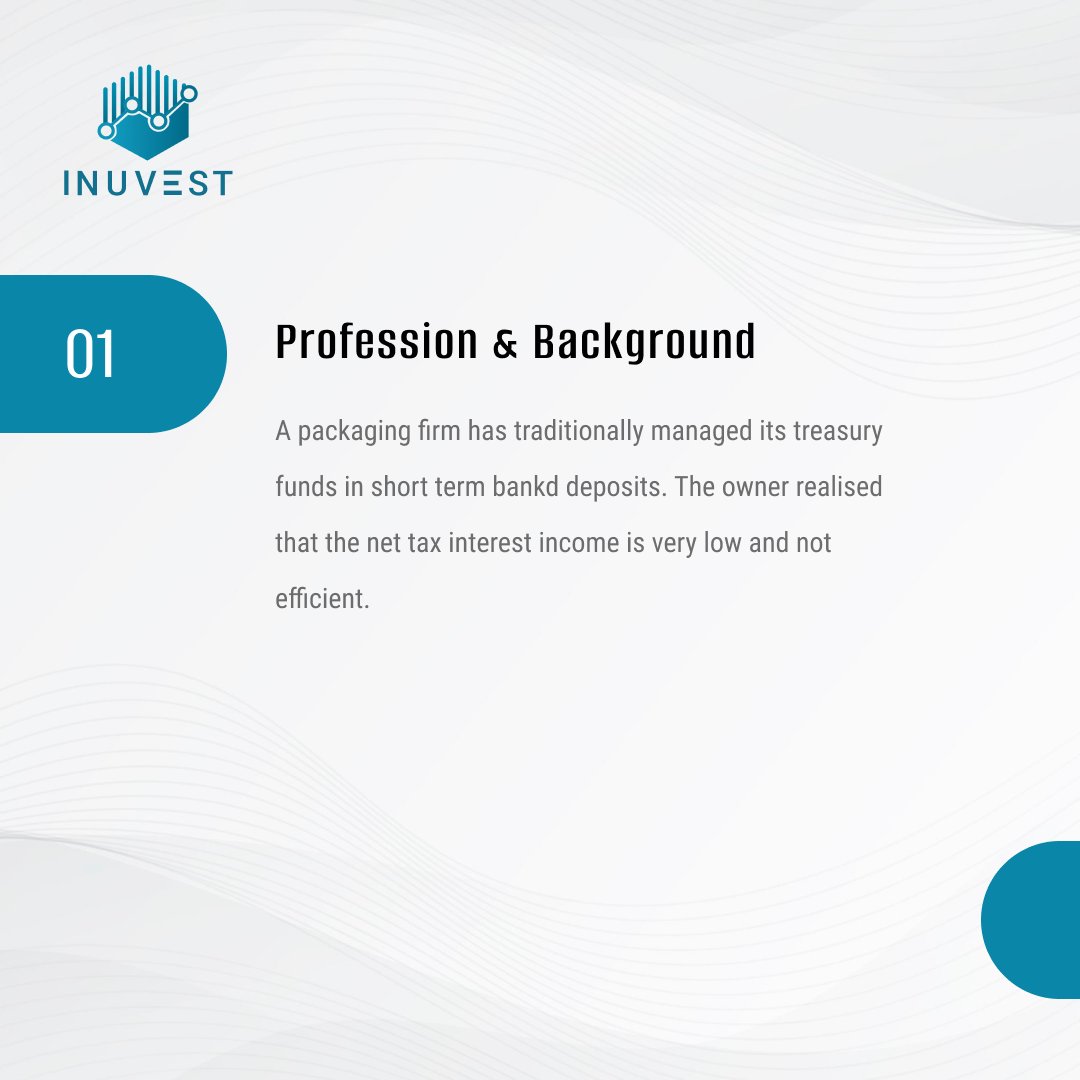 INUVEST

01

Profession & Background

A packaging firm has traditionally managed its treasury funds in short term bankd deposits. The owner realised that the net tax interest income is very low and not efficient.